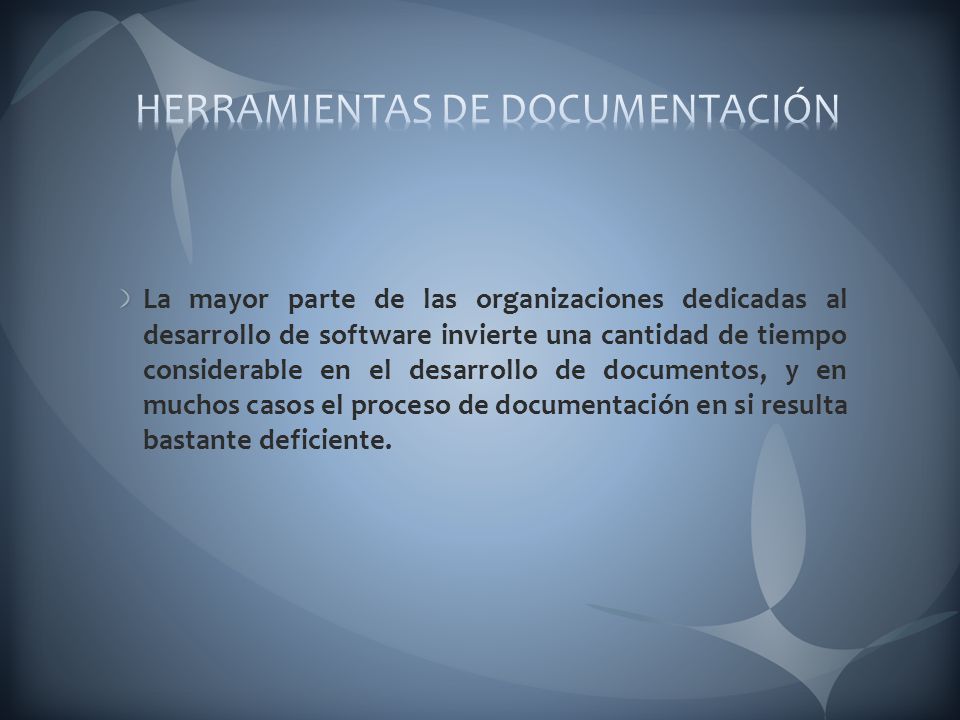 HERRAMIENTAS DE DOCUMENTACIÓN

La mayor parte de las organizaciones dedicadas al desarrollo de software invierte una cantidad de tiempo considerable en el desarrollo de documentos, y en muchos casos el proceso de documentación en si resulta bastante deficiente.